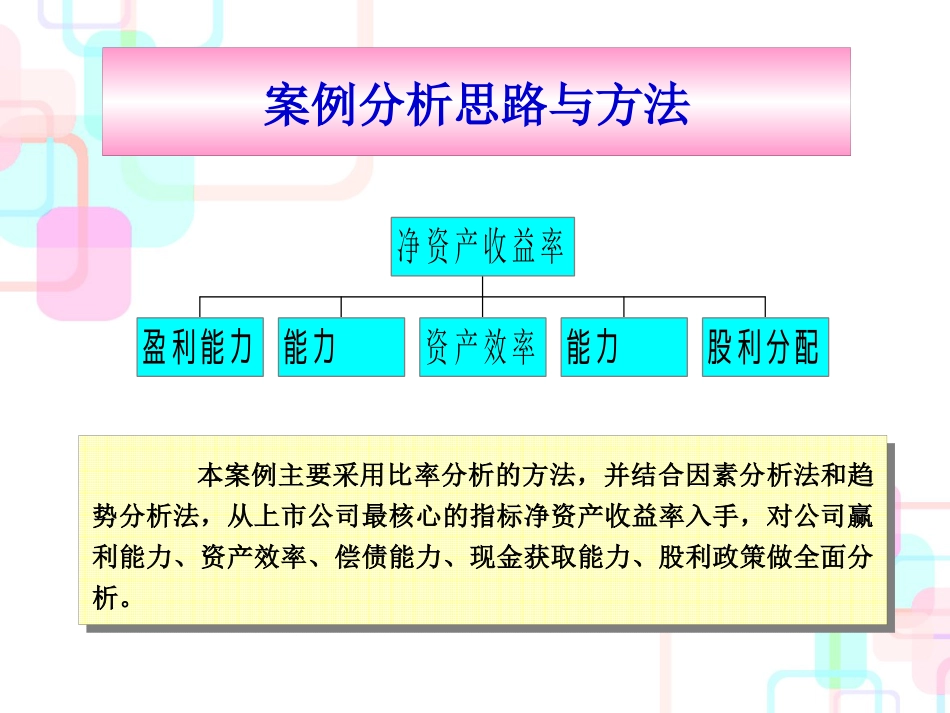 案例分析思路与方法

净资产收益率

盈利能力

能力

资产效率

能力

股利分配

本案例主要采用比率分析的方法，并结合因素分析法和趋势分析法，从上市公司最核心的指标净资产收益率入手，对公司赢利能力、资产效率、偿债能力、现金获取能力、股利政策做全面分析。